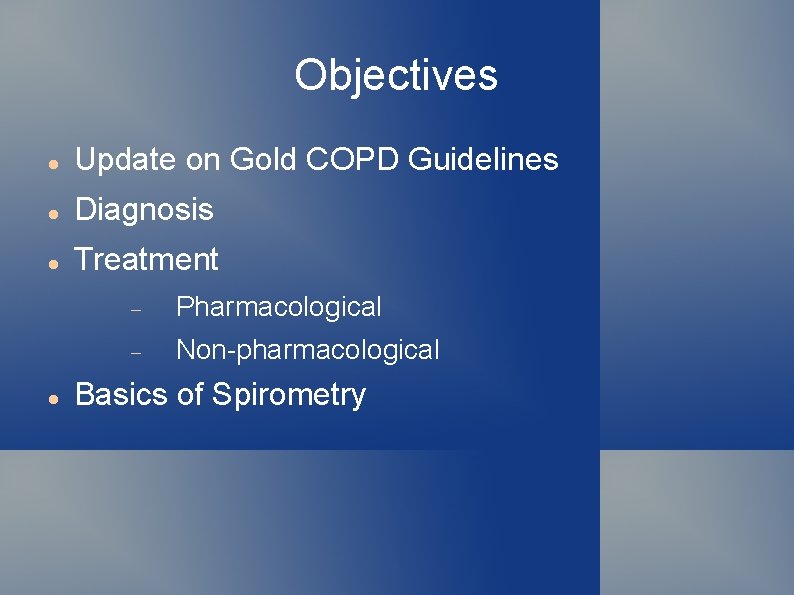 Objectives

- Update on Gold COPD Guidelines
- Diagnosis
- Treatment
  - Pharmacological
  - Non-pharmacological
- Basics of Spirometry